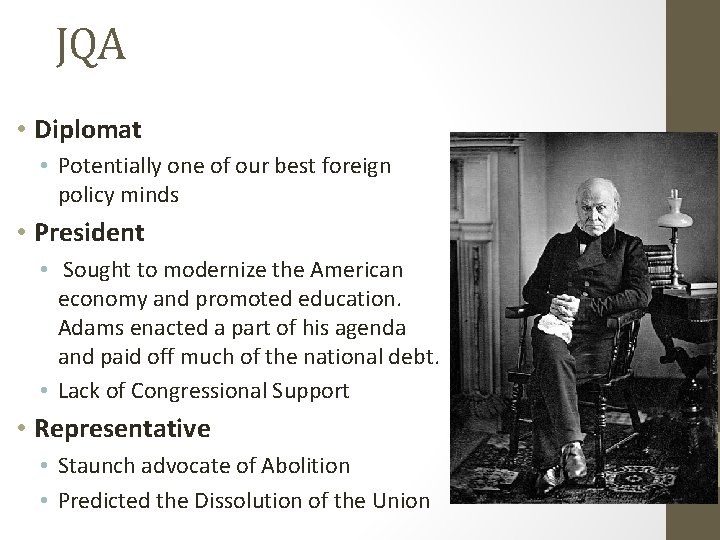 JQA

• Diplomat
  • Potentially one of our best foreign policy minds
• President
  • Sought to modernize the American economy and promoted education. Adams enacted a part of his agenda and paid off much of the national debt.
  • Lack of Congressional Support
• Representative
  • Staunch advocate of Abolition
  • Predicted the Dissolution of the Union